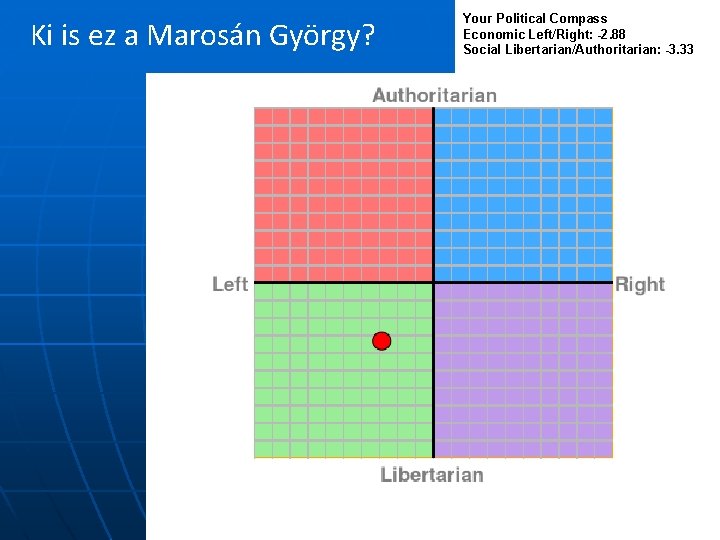 Ki is ez a Marosán György?

Your Political Compass
Economic Left/Right: -2.88
Social Libertarian/Authoritarian: -3.33

Authoritarian

Left

Right

Libertarian